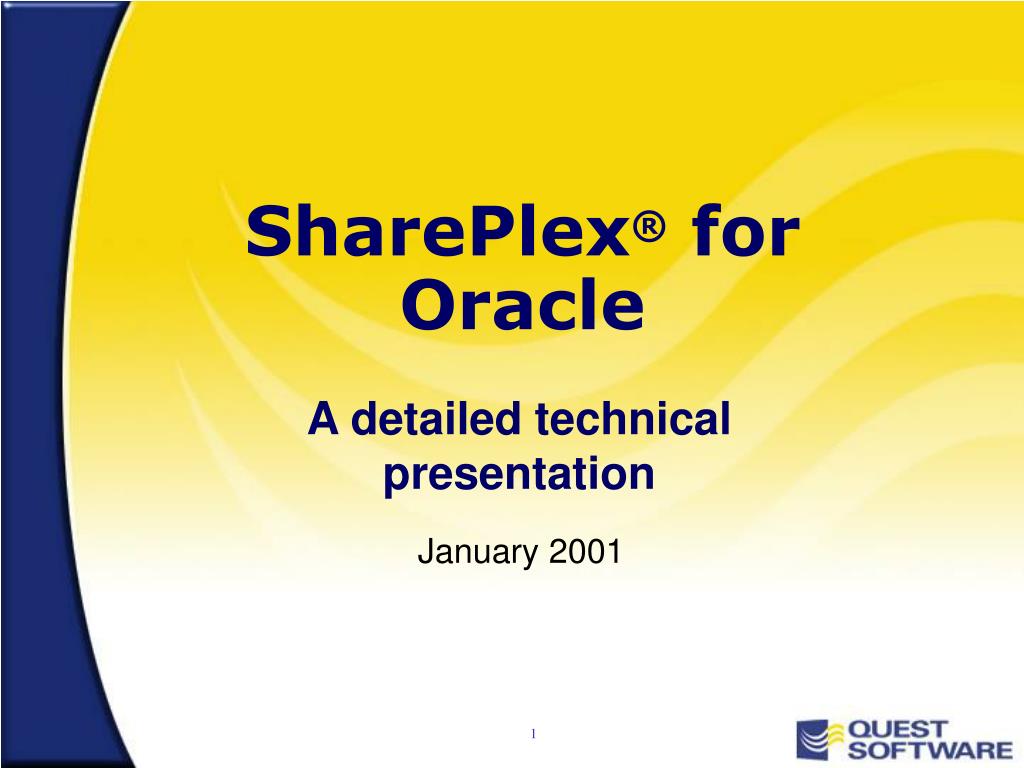 SharePlex® for Oracle

A detailed technical presentation

January 2001

1

QUEST SOFTWARE